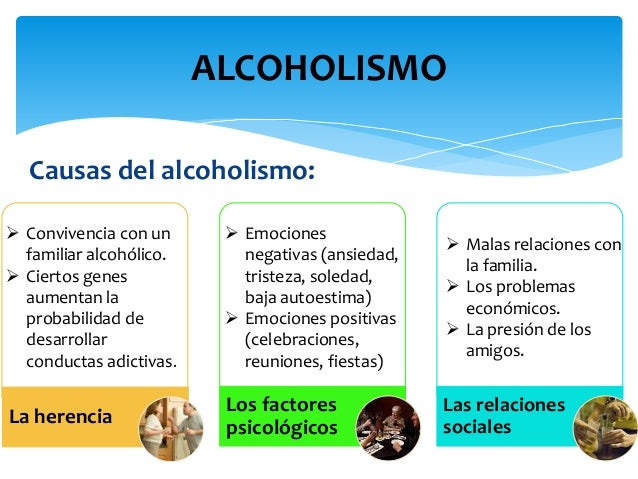 ALCOHOLISMO

Causas del alcoholismo:

➢ Convivencia con un familiar alcohólico.
➢ Ciertos genes aumentan la probabilidad de desarrollar conductas adictivas.

La herencia

➢ Emociones negativas (ansiedad, tristeza, soledad, baja autoestima)
➢ Emociones positivas (celebraciones, reuniones, fiestas)

Los factores psicológicos

➢ Malas relaciones con la familia.
➢ Los problemas económicos.
➢ La presión de los amigos.

Las relaciones sociales